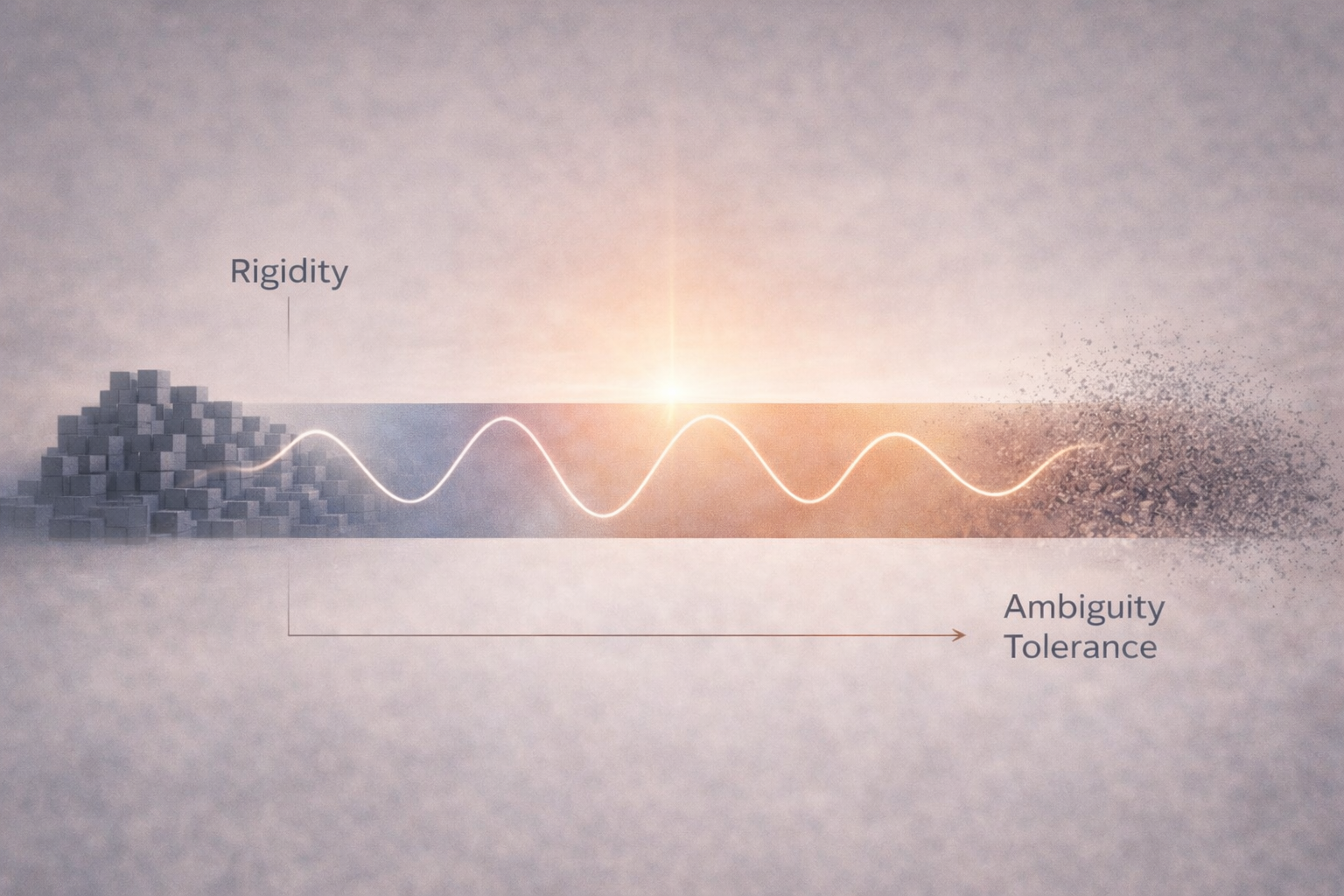 Rigidity

Ambiguity
Tolerance